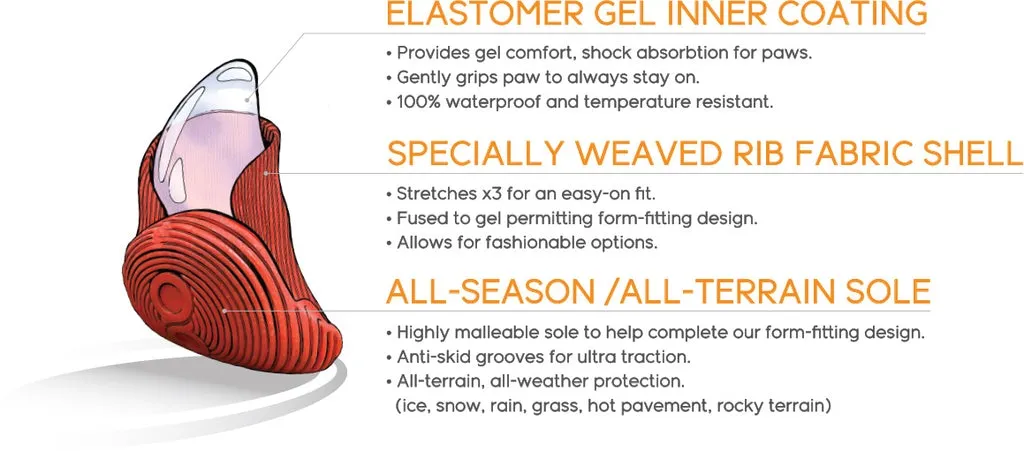 ELASTOMER GEL INNER COATING

• Provides gel comfort, shock absorbtion for paws.
• Gently grips paw to always stay on.
• 100% waterproof and temperature resistant.

SPECIALLY WEAVED RIB FABRIC SHELL

• Stretches x3 for an easy-on fit.
• Fused to gel permitting form-fitting design.
• Allows for fashionable options.

ALL-SEASON /ALL-TERRAIN SOLE

• Highly malleable sole to help complete our form-fitting design.
• Anti-skid grooves for ultra traction.
• All-terrain, all-weather protection. (ice, snow, rain, grass, hot pavement, rocky terrain)